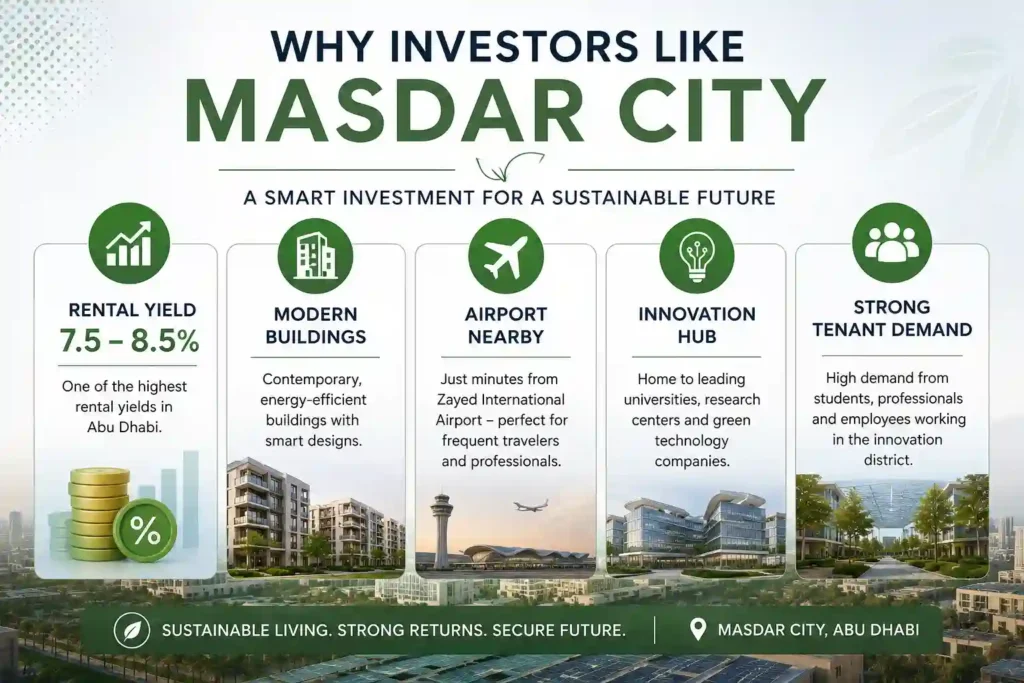 WHY INVESTORS LIKE
MASDAR CITY

A SMART INVESTMENT FOR A SUSTAINABLE FUTURE

RENTAL YIELD
7.5 – 8.5%

One of the highest rental yields in Abu Dhabi.

%

MODERN BUILDINGS

Contemporary, energy-efficient buildings with smart designs.

AIRPORT NEARBY

Just minutes from Zayed International Airport – perfect for frequent travelers and professionals.

INNOVATION HUB

Home to leading universities, research centers and green technology companies.

STRONG TENANT DEMAND

High demand from students, professionals and employees working in the innovation district.

SUSTAINABLE LIVING. STRONG RETURNS. SECURE FUTURE.

MASDAR CITY, ABU DHABI